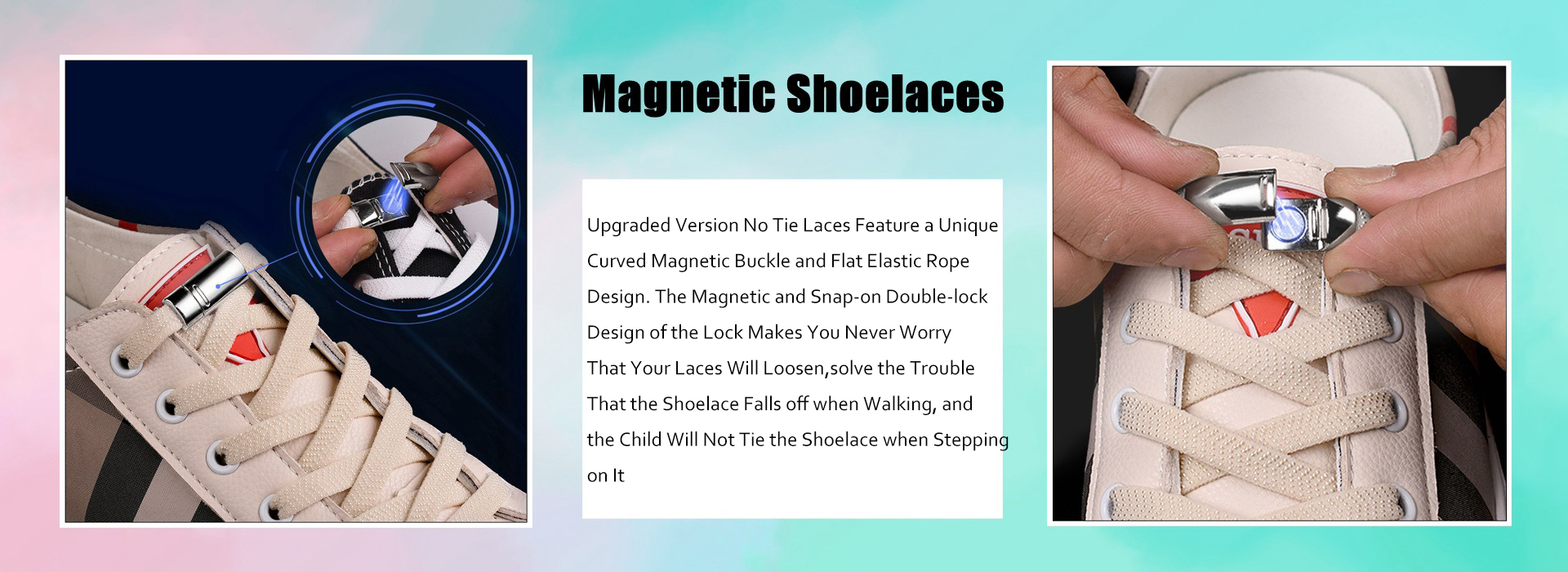 Magnetic Shoelaces

Upgraded Version No Tie Laces Feature a Unique Curved Magnetic Buckle and Flat Elastic Rope Design. The Magnetic and Snap-on Double-lock Design of the Lock Makes You Never Worry That Your Laces Will Loosen,solve the Trouble That the Shoelace Falls off when Walking, and the Child Will Not Tie the Shoelace when Stepping on It